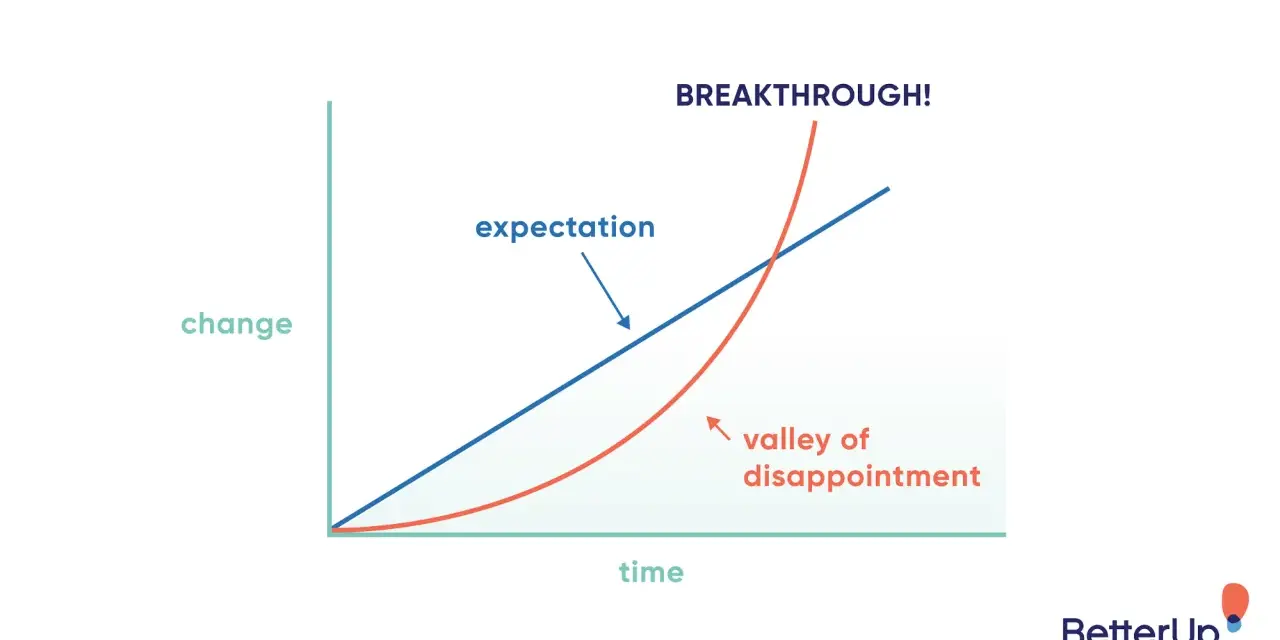 BREAKTHROUGH!

expectation

change

valley of disappointment

time

BetterUp